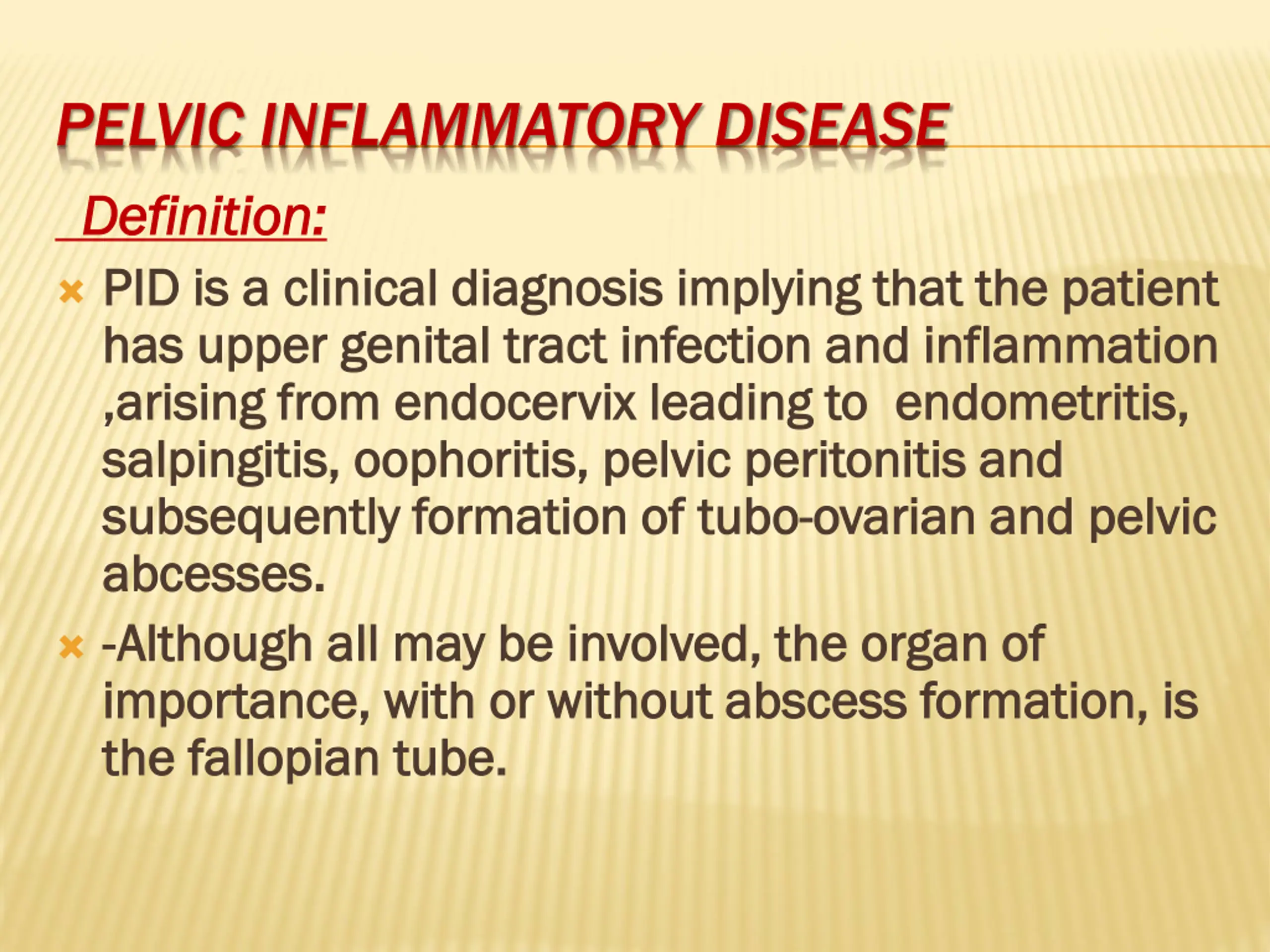 PELVIC INFLAMMATORY DISEASE

Definition:

PID is a clinical diagnosis implying that the patient has upper genital tract infection and inflammation ,arising from endocervix leading to  endometritis, salpingitis, oophoritis, pelvic peritonitis and subsequently formation of tubo-ovarian and pelvic abcesses.

-Although all may be involved, the organ of importance, with or without abscess formation, is the fallopian tube.